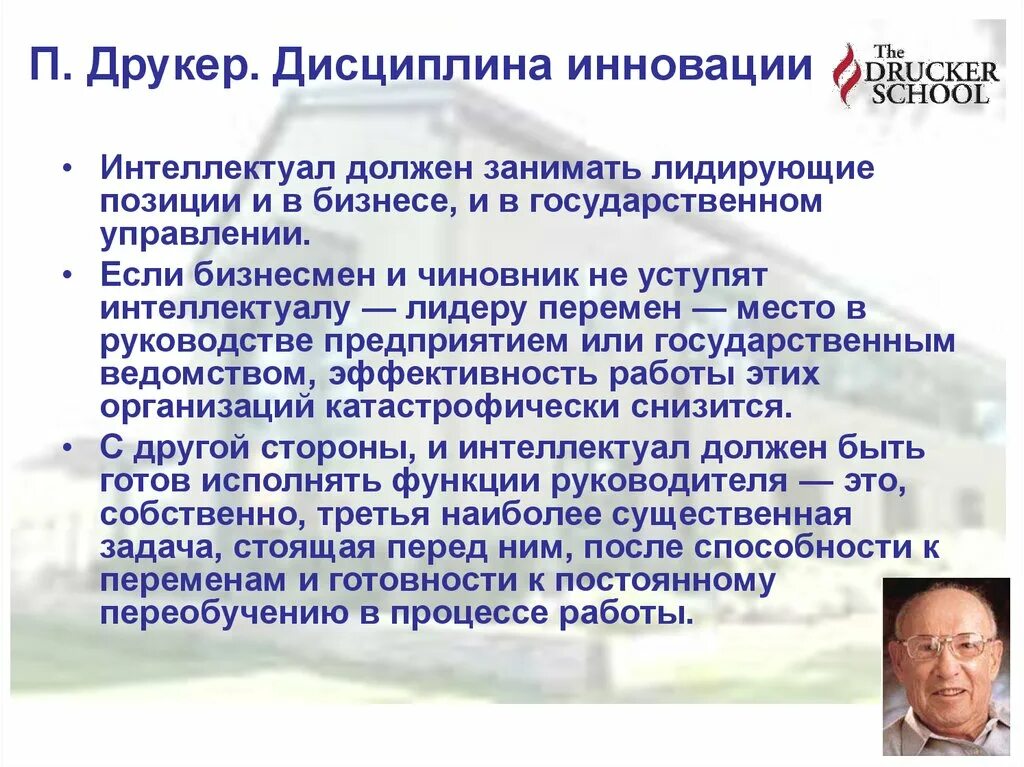 П. Друкер. Дисциплина инновации

The DRUCKER SCHOOL

• Интеллектуал должен занимать лидирующие позиции и в бизнесе, и в государственном управлении.

• Если бизнесмен и чиновник не уступят интеллектуалу — лидеру перемен — место в руководстве предприятием или государственным ведомством, эффективность работы этих организаций катастрофически снизится.

• С другой стороны, и интеллектуал должен быть готов исполнять функции руководителя — это, собственно, третья наиболее существенная задача, стоящая перед ним, после способности к переменам и готовности к постоянному переобучению в процессе работы.